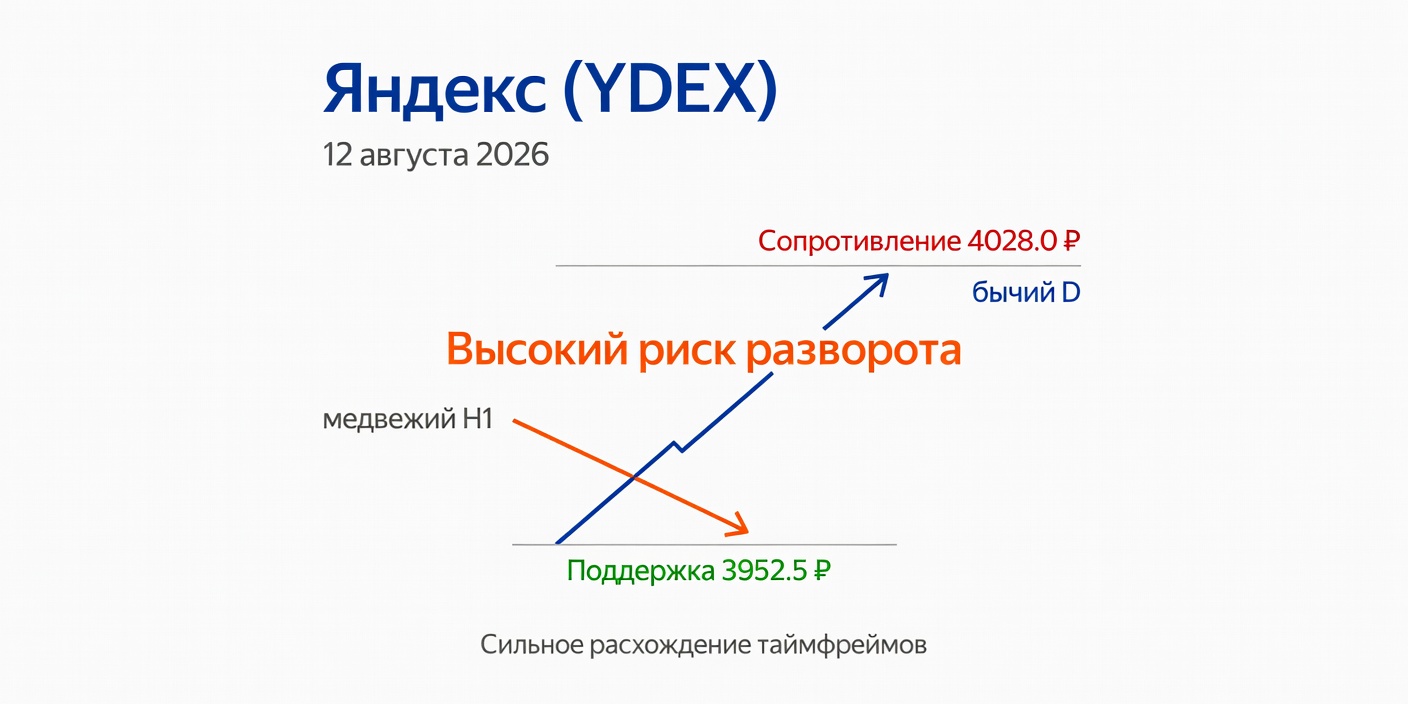 Яндекс (YDEX)
12 августа 2026

Сопротивление 4028.0 ₽

бычий D

Высокий риск разворота

медвежий H1

Поддержка 3952.5 ₽

Сильное расхождение таймфреймов